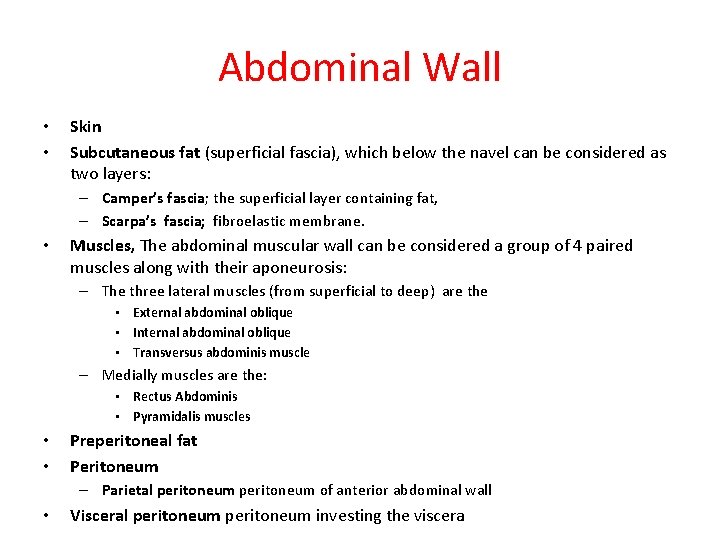 Abdominal Wall

• Skin
• Subcutaneous fat (superficial fascia), which below the navel can be considered as two layers:
– Camper's fascia; the superficial layer containing fat,
– Scarpa's fascia; fibroelastic membrane.
• Muscles, The abdominal muscular wall can be considered a group of 4 paired muscles along with their aponeurosis:
– The three lateral muscles (from superficial to deep) are the
• External abdominal oblique
• Internal abdominal oblique
• Transversus abdominis muscle
– Medially muscles are the:
• Rectus Abdominis
• Pyramidalis muscles
• Preperitoneal fat
• Peritoneum
– Parietal peritoneum peritoneum of anterior abdominal wall
• Visceral peritoneum peritoneum investing the viscera